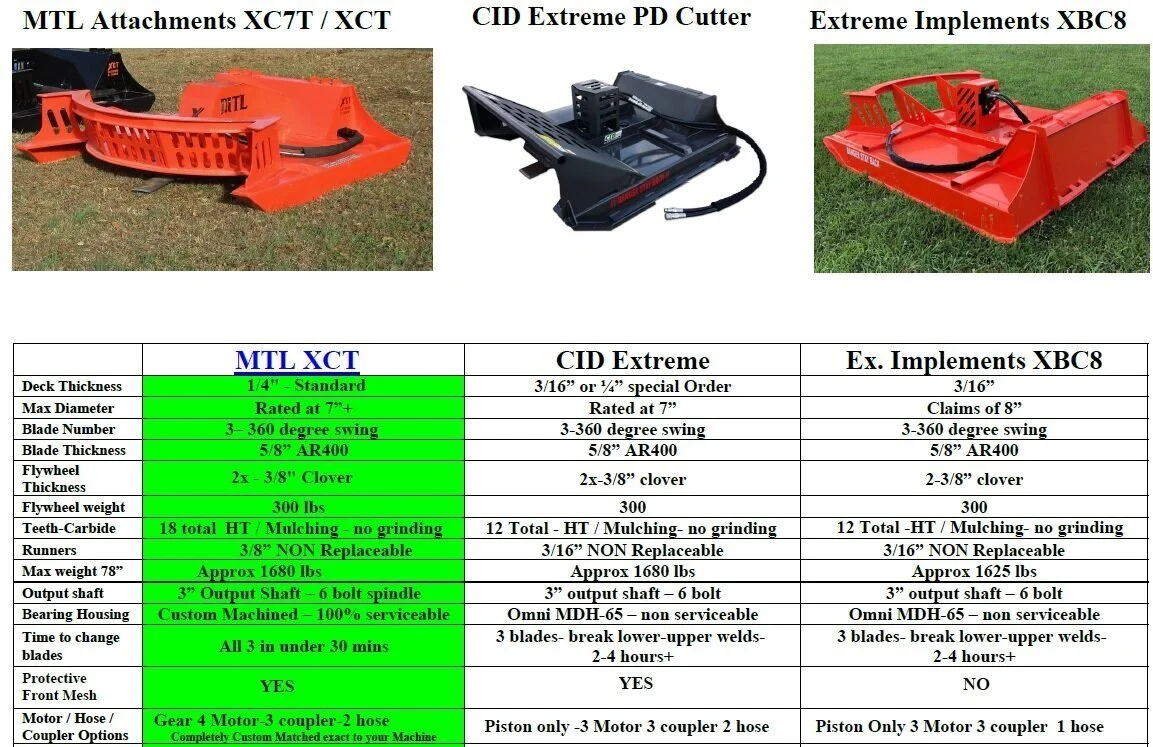 MTL Attachments XC7T / XCT

CID Extreme PD Cutter

Extreme Implements XBC8

| | MTL XCT | CID Extreme | Ex. Implements XBC8 |
|---|---|---|---|
| Deck Thickness | 1/4" - Standard | 3/16" or ¼" special Order | 3/16" |
| Max Diameter | Rated at 7"+ | Rated at 7" | Claims of 8" |
| Blade Number | 3– 360 degree swing | 3-360 degree swing | 3-360 degree swing |
| Blade Thickness | 5/8" AR400 | 5/8" AR400 | 5/8" AR400 |
| Flywheel Thickness | 2x - 3/8" Clover | 2x-3/8" clover | 2-3/8" clover |
| Flywheel weight | 300 lbs | 300 | 300 |
| Teeth-Carbide | 18 total HT / Mulching - no grinding | 12 Total - HT / Mulching- no grinding | 12 Total -HT / Mulching- no grinding |
| Runners | 3/8" NON Replaceable | 3/16" NON Replaceable | 3/16" NON Replaceable |
| Max weight 78" | Approx 1680 lbs | Approx 1680 lbs | Approx 1625 lbs |
| Output shaft | 3" Output Shaft – 6 bolt spindle | 3" output shaft – 6 bolt | 3" output shaft – 6 bolt |
| Bearing Housing | Custom Machined – 100% serviceable | Omni MDH-65 – non serviceable | Omni MDH-65 – non serviceable |
| Time to change blades | All 3 in under 30 mins | 3 blades- break lower-upper welds- 2-4 hours+ | 3 blades- break lower-upper welds- 2-4 hours+ |
| Protective Front Mesh | YES | YES | NO |
| Motor / Hose / Coupler Options | Gear 4 Motor-3 coupler-2 hose Completely Custom Matched exact to your Machine | Piston only -3 Motor 3 coupler 2 hose | Piston Only 3 Motor 3 coupler 1 hose |